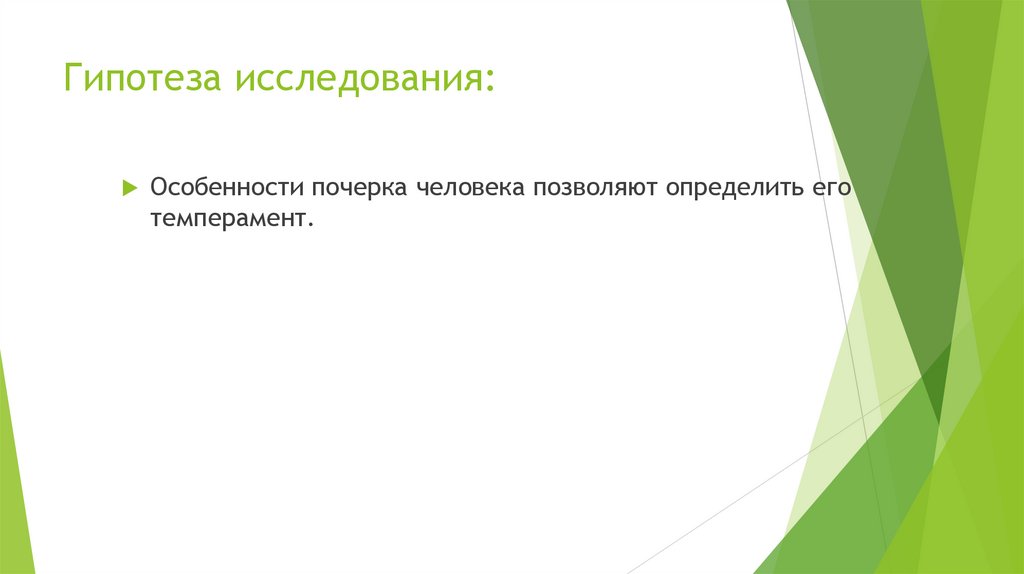 Гипотеза исследования:

Особенности почерка человека позволяют определить его темперамент.